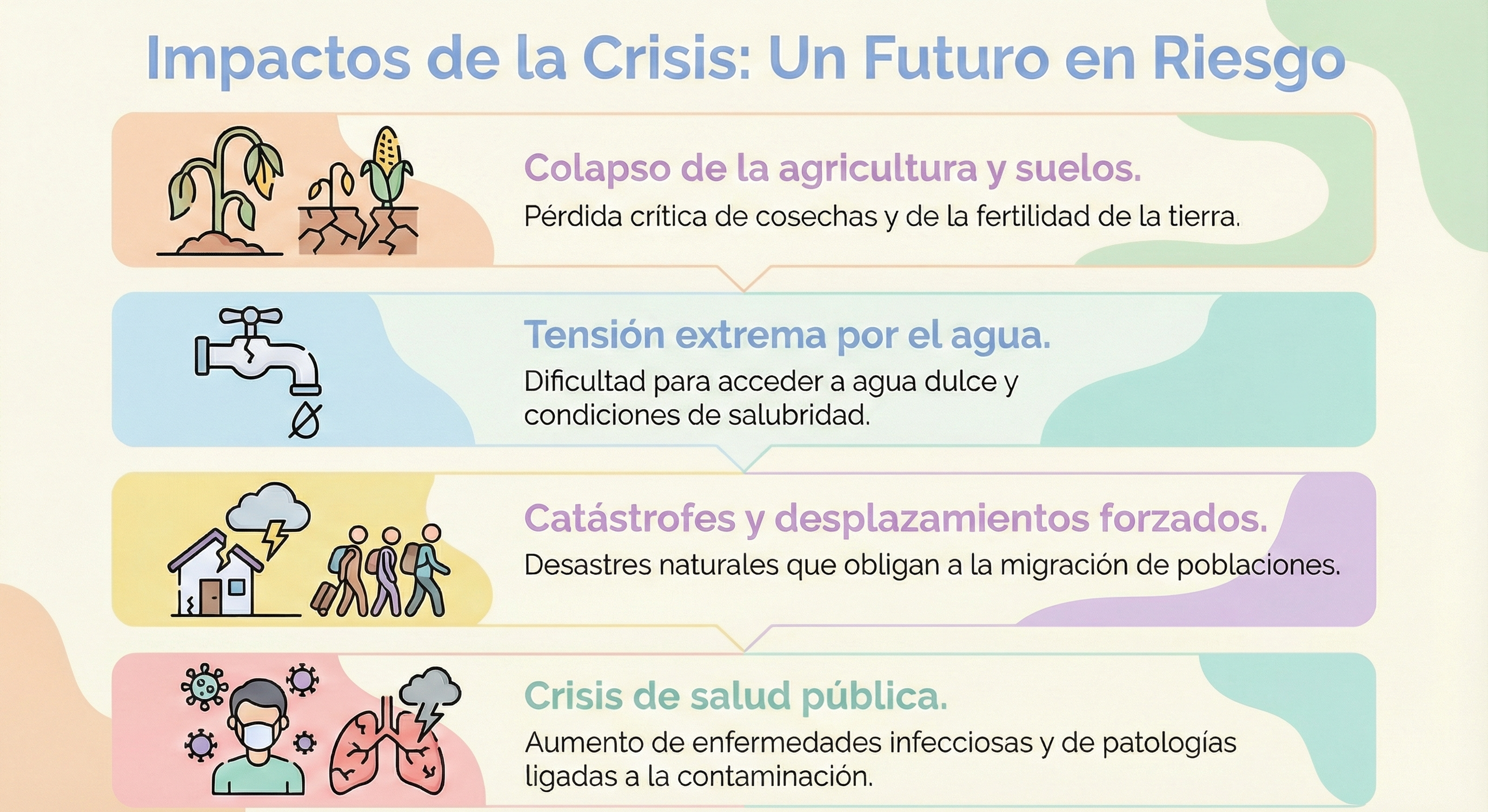 Impactos de la Crisis: Un Futuro en Riesgo

Colapso de la agricultura y suelos.
Pérdida crítica de cosechas y de la fertilidad de la tierra.

Tensión extrema por el agua.
Dificultad para acceder a agua dulce y condiciones de salubridad.

Catástrofes y desplazamientos forzados.
Desastres naturales que obligan a la migración de poblaciones.

Crisis de salud pública.
Aumento de enfermedades infecciosas y de patologías ligadas a la contaminación.